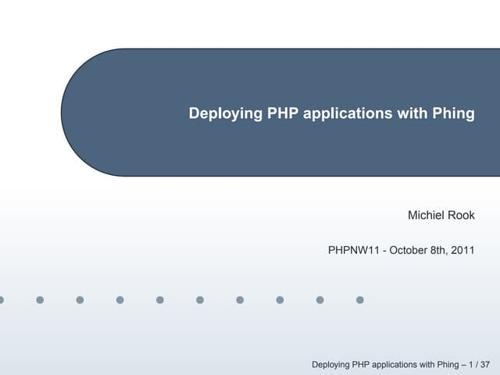 Deploying PHP applications with Phing

Michiel Rook

PHPNW11 - October 8th, 2011

Deploying PHP applications with Phing – 1 / 37